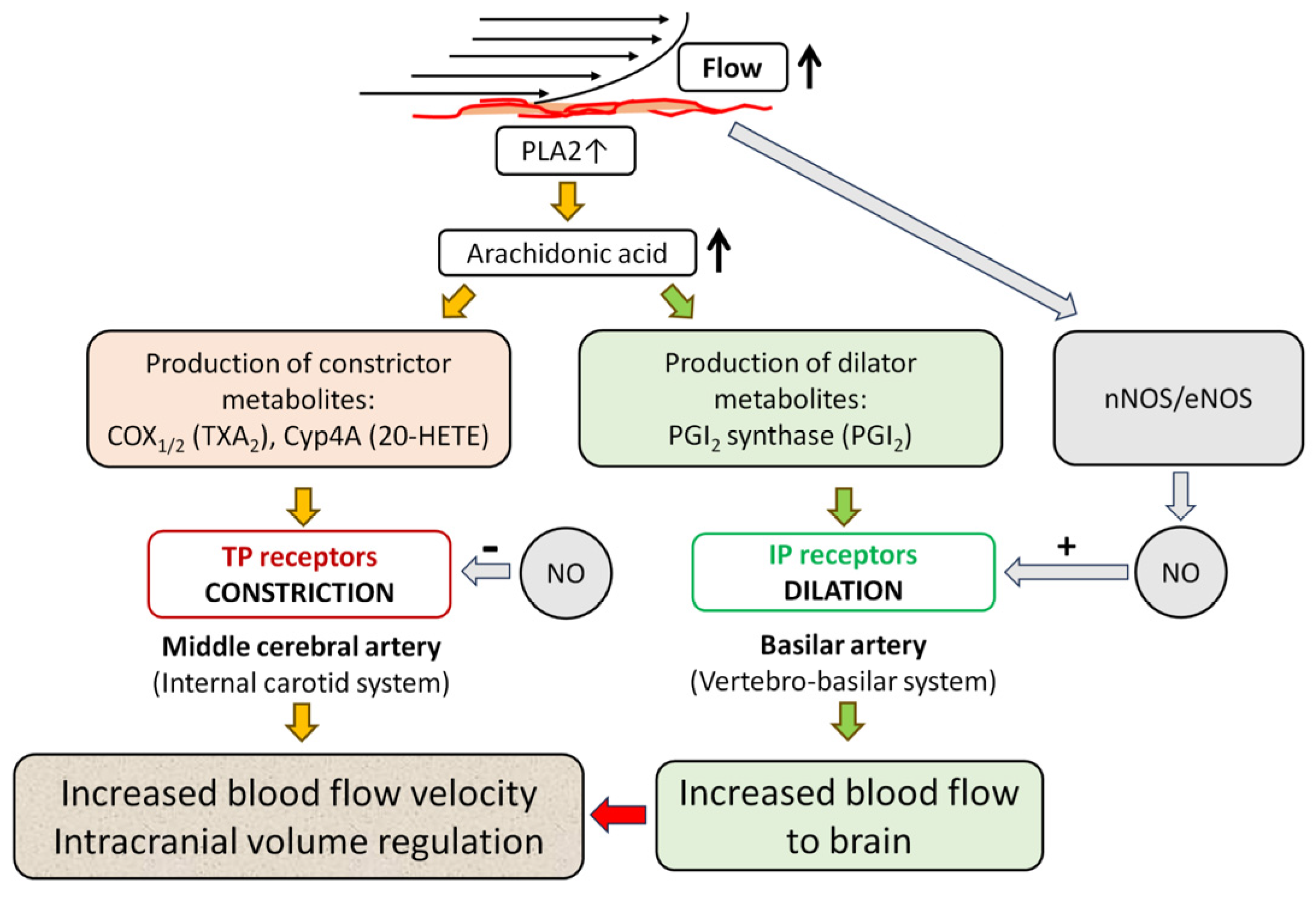 Flow ↑

PLA2↑

Arachidonic acid ↑

Production of constrictor metabolites: $COX_{1/2}$ ($TXA_2$), Cyp4A (20-HETE)

Production of dilator metabolites: $PGI_2$ synthase ($PGI_2$)

nNOS/eNOS

TP receptors
CONSTRICTION

-

NO

IP receptors
DILATION

+

NO

Middle cerebral artery
(Internal carotid system)

Basilar artery
(Vertebro-basilar system)

Increased blood flow velocity
Intracranial volume regulation

Increased blood flow to brain